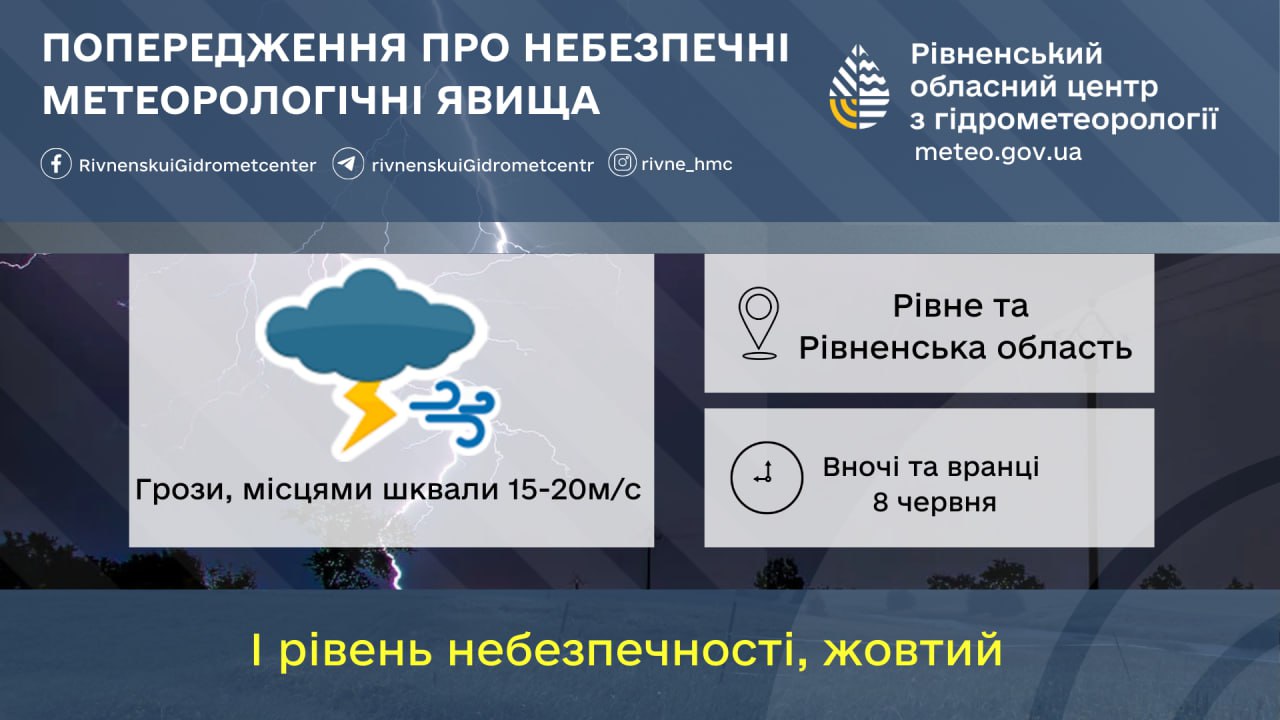 ПОПЕРЕДЖЕННЯ ПРО НЕБЕЗПЕЧНІ МЕТЕОРОЛОГІЧНІ ЯВИЩА

RivnenskuiGidrometcenter
rivnenskuiGidrometcentr
rivne_hmc

Рівненський обласний центр з гідрометеорології
meteo.gov.ua

Грози, місцями шквали 15-20м/с

Рівне та Рівненська область

Вночі та вранці 8 червня

І рівень небезпечності, жовтий